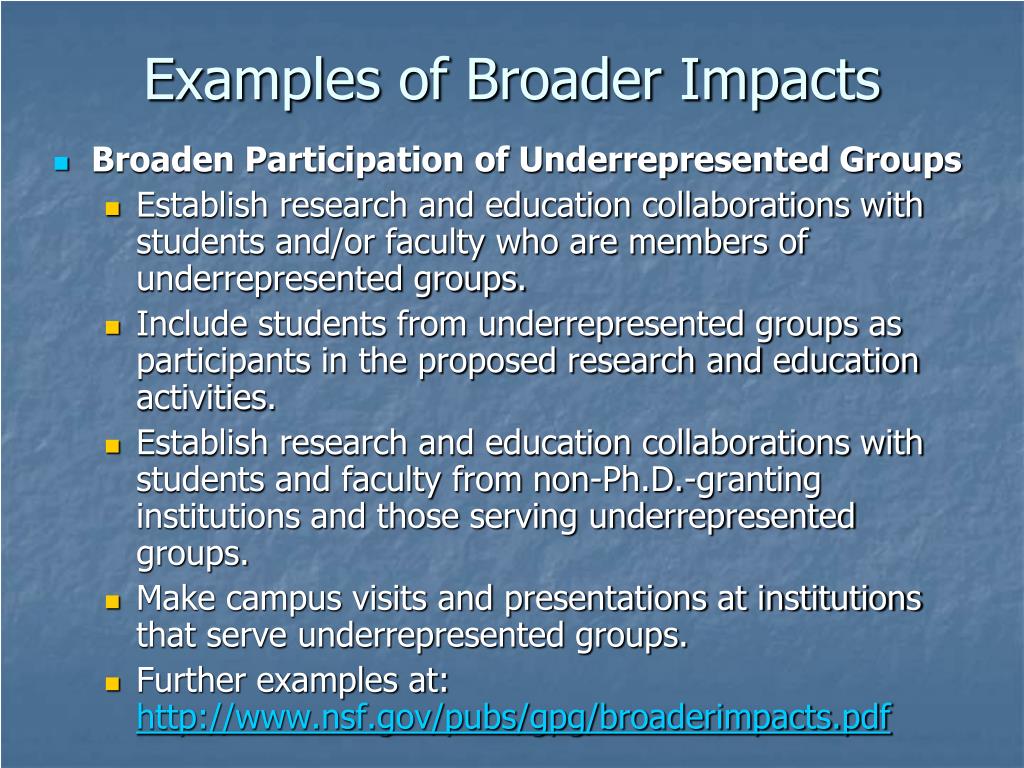 Examples of Broader Impacts

Broaden Participation of Underrepresented Groups

Establish research and education collaborations with students and/or faculty who are members of underrepresented groups.

Include students from underrepresented groups as participants in the proposed research and education activities.

Establish research and education collaborations with students and faculty from non-Ph.D.-granting institutions and those serving underrepresented groups.

Make campus visits and presentations at institutions that serve underrepresented groups.

Further examples at: http://www.nsf.gov/pubs/gpg/broaderimpacts.pdf